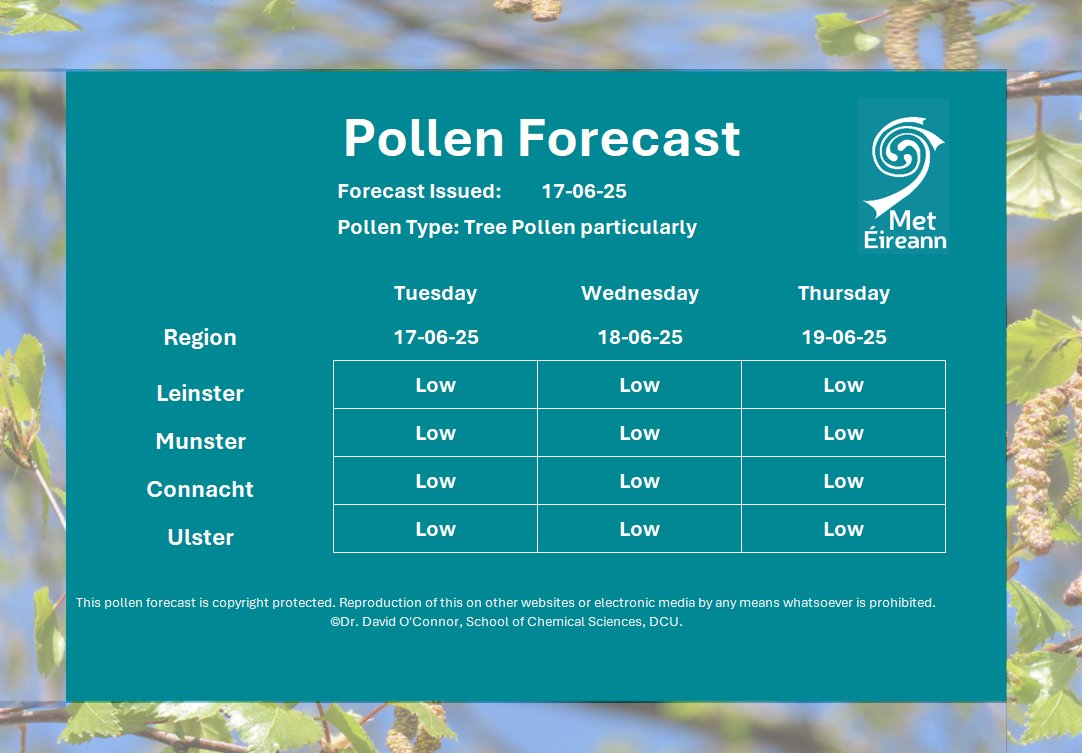 Pollen Forecast

Forecast Issued: 17-06-25

Pollen Type: Tree Pollen particularly

Met Éireann

| Region | Tuesday 17-06-25 | Wednesday 18-06-25 | Thursday 19-06-25 |
|---|---|---|---|
| Leinster | Low | Low | Low |
| Munster | Low | Low | Low |
| Connacht | Low | Low | Low |
| Ulster | Low | Low | Low |

This pollen forecast is copyright protected. Reproduction of this on other websites or electronic media by any means whatsoever is prohibited. ©Dr. David O'Connor, School of Chemical Sciences, DCU.